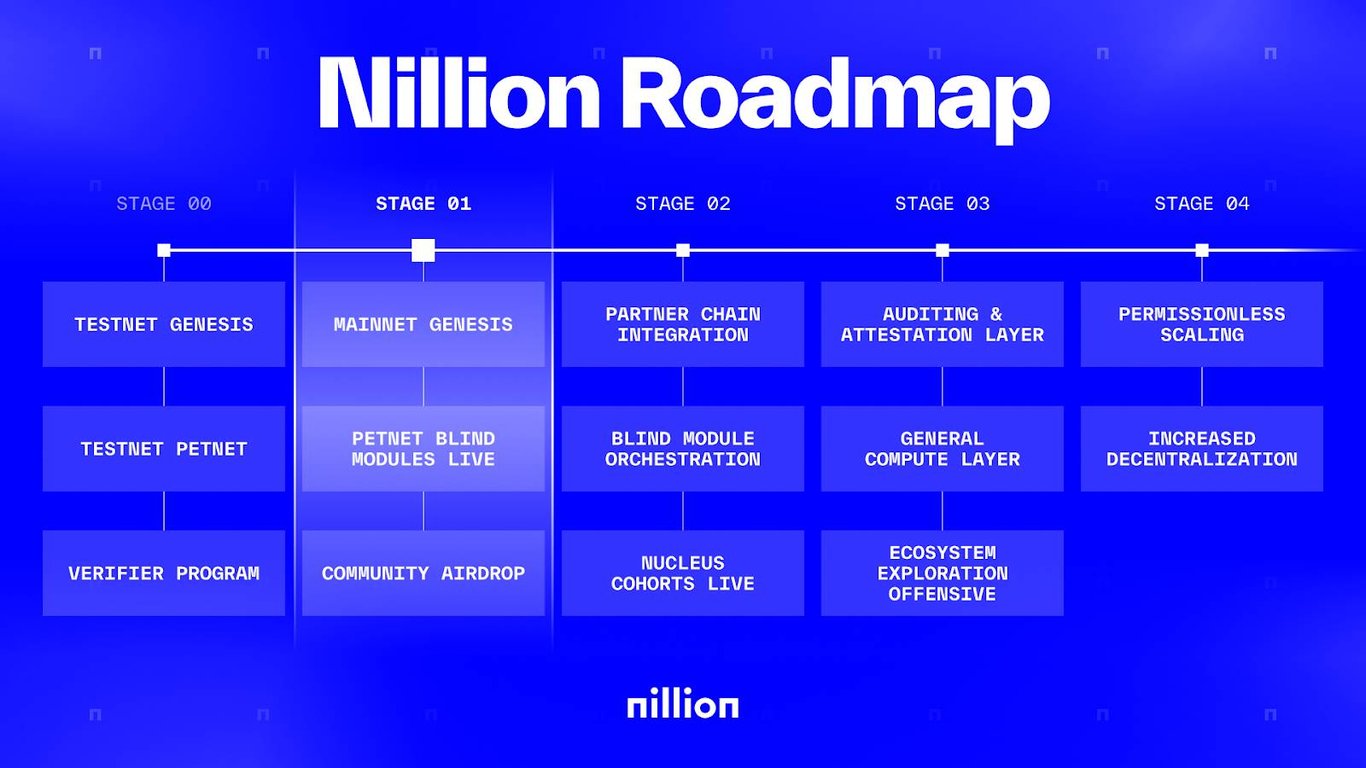 Nillion Roadmap

STAGE 00

TESTNET GENESIS

TESTNET PETNET

VERIFIER PROGRAM

STAGE 01

MAINNET GENESIS

PETNET BLIND MODULES LIVE

COMMUNITY AIRDROP

STAGE 02

PARTNER CHAIN INTEGRATION

BLIND MODULE ORCHESTRATION

NUCLEUS COHORTS LIVE

STAGE 03

AUDITING & ATTESTATION LAYER

GENERAL COMPUTE LAYER

ECOSYSTEM EXPLORATION OFFENSIVE

STAGE 04

PERMISSIONLESS SCALING

INCREASED DECENTRALIZATION

nillion